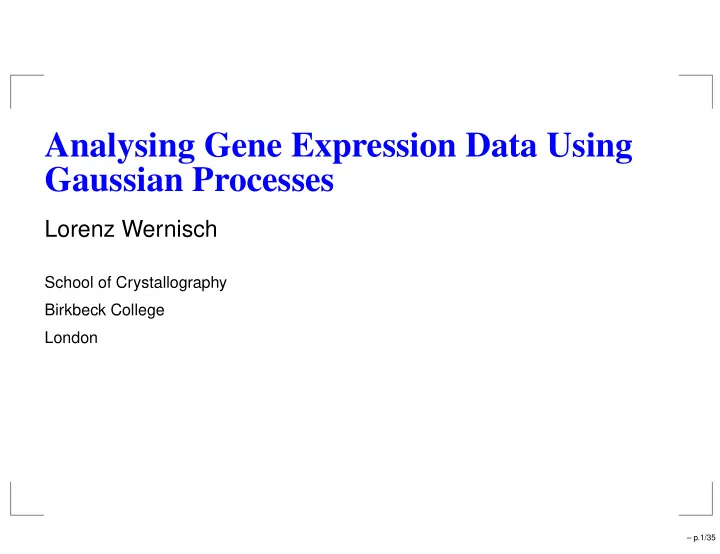 Analysing Gene Expression Data Using Gaussian Processes

Lorenz Wernisch

School of Crystallography

Birkbeck College

London

– p.1/35